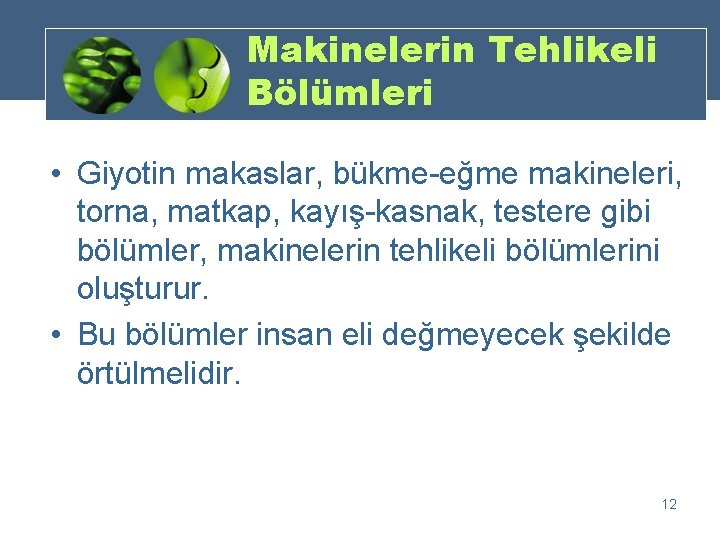 Makinelerin Tehlikeli Bölümleri

• Giyotin makaslar, bükme-eğme makineleri, torna, matkap, kayış-kasnak, testere gibi bölümler, makinelerin tehlikeli bölümlerini oluşturur.
• Bu bölümler insan eli değmeyecek şekilde örtülmelidir.

12